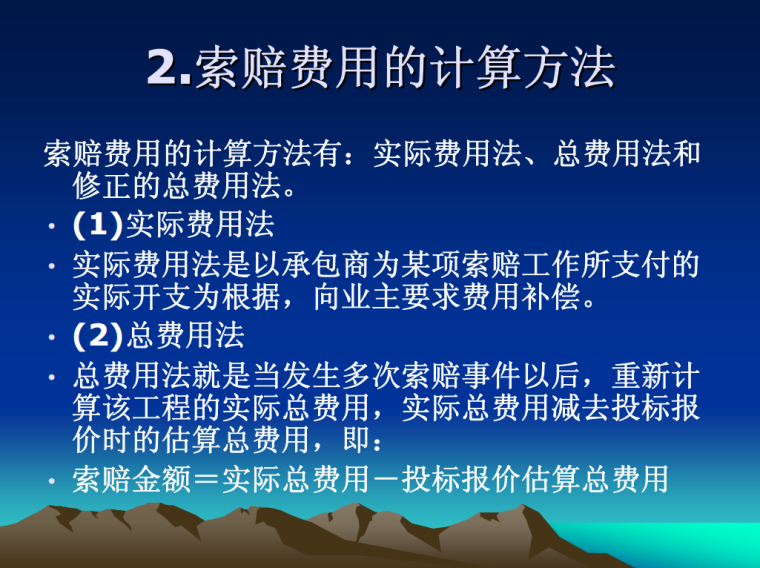 2.索赔费用的计算方法

索赔费用的计算方法有：实际费用法、总费用法和修正的总费用法。

• (1)实际费用法

• 实际费用法是以承包商为某项索赔工作所支付的实际开支为根据，向业主要求费用补偿。

• (2)总费用法

• 总费用法就是当发生多次索赔事件以后，重新计算该工程的实际总费用，实际总费用减去投标报价时的估算总费用，即：

• 索赔金额＝实际总费用－投标报价估算总费用